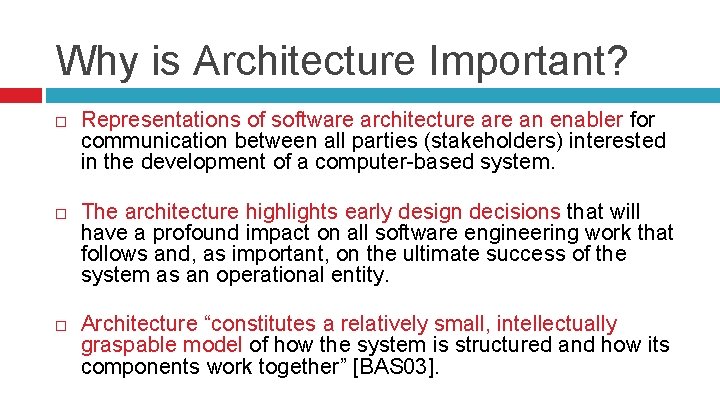 Why is Architecture Important?

□ Representations of software architecture are an enabler for communication between all parties (stakeholders) interested in the development of a computer-based system.

□ The architecture highlights early design decisions that will have a profound impact on all software engineering work that follows and, as important, on the ultimate success of the system as an operational entity.

□ Architecture “constitutes a relatively small, intellectually graspable model of how the system is structured and how its components work together” [BAS03].